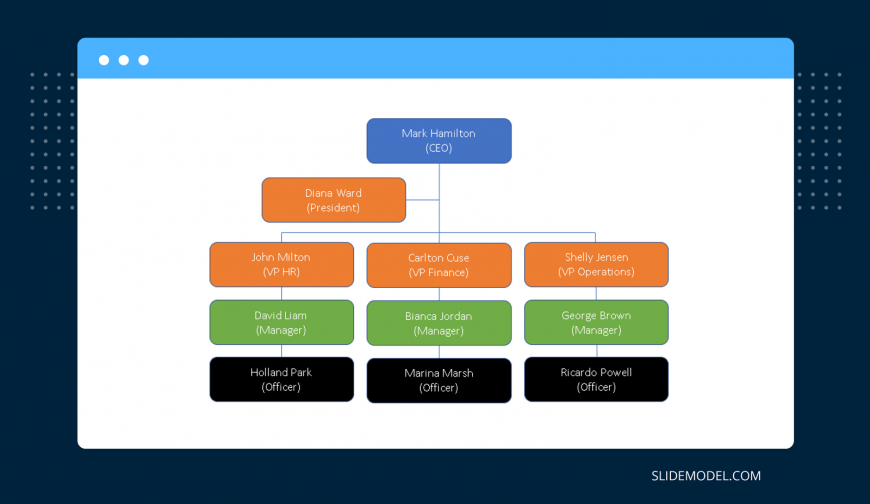 Mark Hamilton
(CEO)

Diana Ward
(President)

John Milton
(VP HR)

Carlton Cuse
(VP Finance)

Shelly Jensen
(VP Operations)

David Liam
(Manager)

Bianca Jordan
(Manager)

George Brown
(Manager)

Holland Park
(Officer)

Marina Marsh
(Officer)

Ricardo Powell
(Officer)

SLIDEMODEL.COM